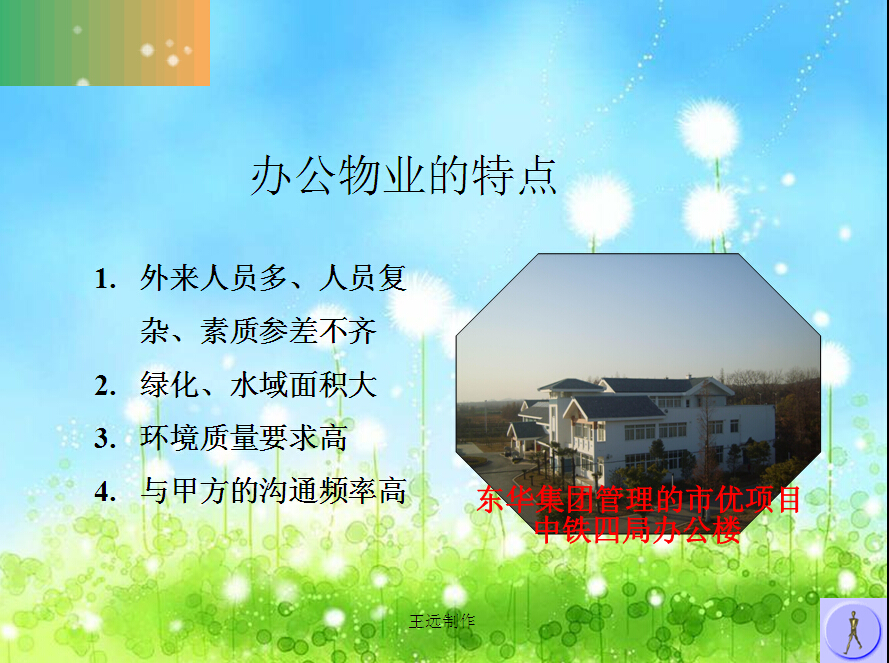 办公物业的特点

1. 外来人员多、人员复杂、素质参差不齐
2. 绿化、水域面积大
3. 环境质量要求高
4. 与甲方的沟通频率高

东华集团管理的市优项目
中铁四局办公楼

王远制作